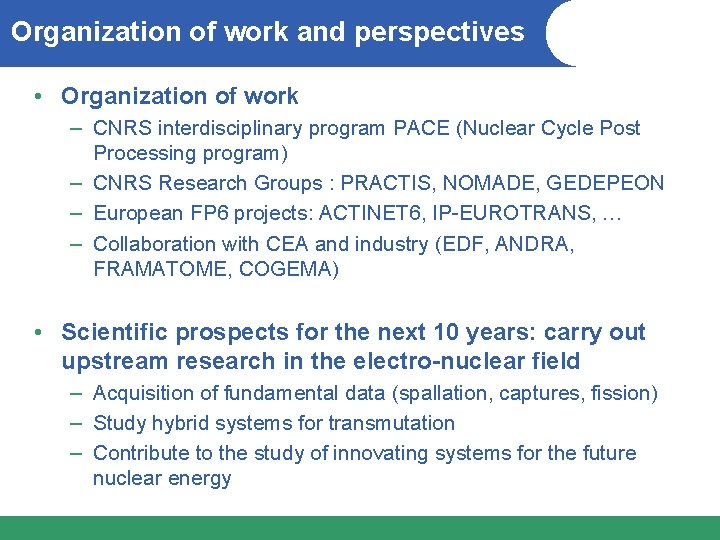 Organization of work and perspectives

• Organization of work
– CNRS interdisciplinary program PACE (Nuclear Cycle Post Processing program)
– CNRS Research Groups : PRACTIS, NOMADE, GEDEPEON
– European FP6 projects: ACTINET6, IP-EUROTRANS, …
– Collaboration with CEA and industry (EDF, ANDRA, FRAMATOME, COGEMA)

• Scientific prospects for the next 10 years: carry out upstream research in the electro-nuclear field
– Acquisition of fundamental data (spallation, captures, fission)
– Study hybrid systems for transmutation
– Contribute to the study of innovating systems for the future nuclear energy